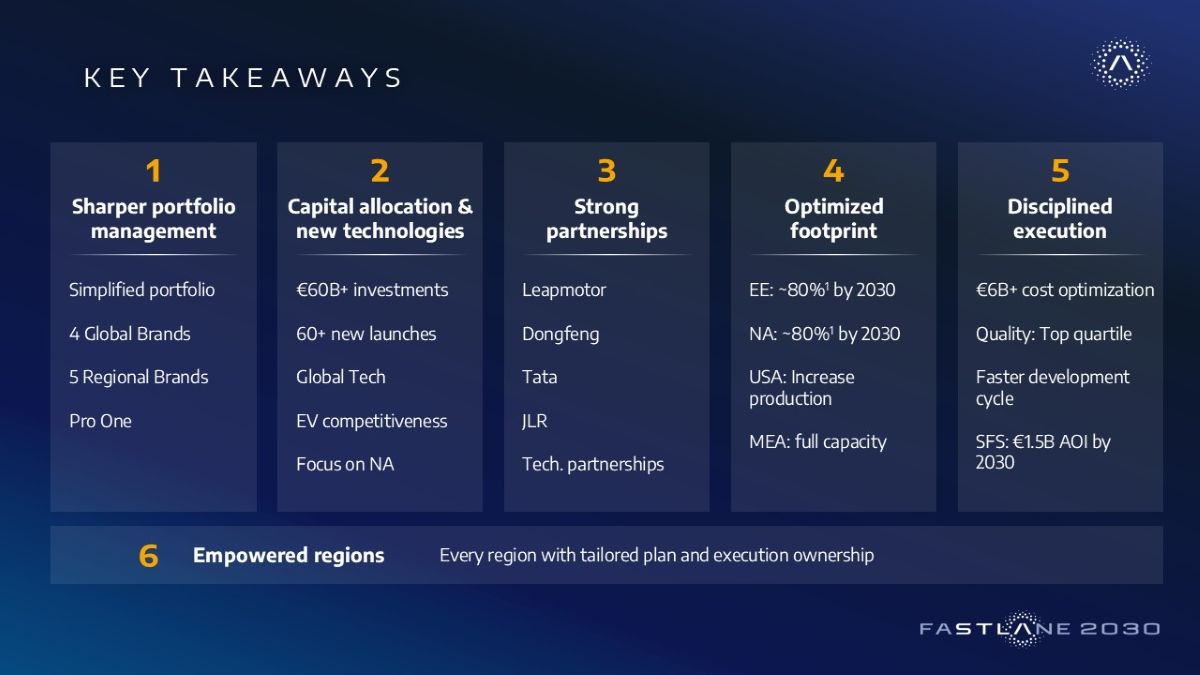 KEY TAKEAWAYS

1
Sharper portfolio management

Simplified portfolio

4 Global Brands

5 Regional Brands

Pro One

2
Capital allocation & new technologies

€60B+ investments

60+ new launches

Global Tech

EV competitiveness

Focus on NA

3
Strong partnerships

Leapmotor

Dongfeng

Tata

JLR

Tech. partnerships

4
Optimized footprint

EE: ~80%$^1$ by 2030

NA: ~80%$^1$ by 2030

USA: Increase production

MEA: full capacity

5
Disciplined execution

€6B+ cost optimization

Quality: Top quartile

Faster development cycle

SFS: €1.5B AOI by 2030

6 Empowered regions Every region with tailored plan and execution ownership

FASTLANE 2030